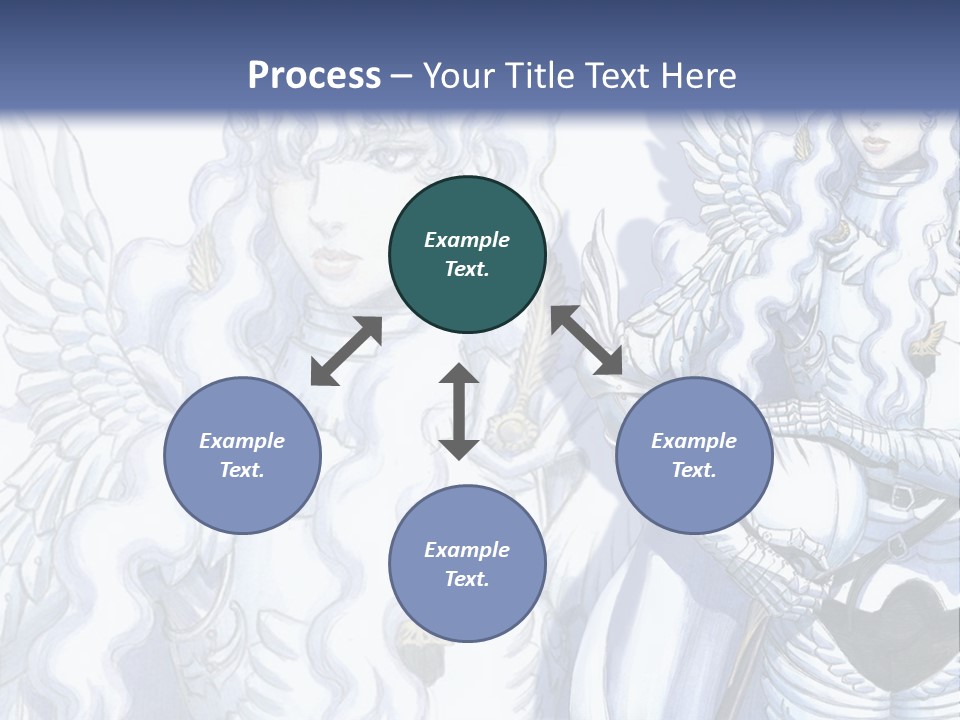 Process – Your Title Text Here

Example Text.

Example Text.

Example Text.

Example Text.